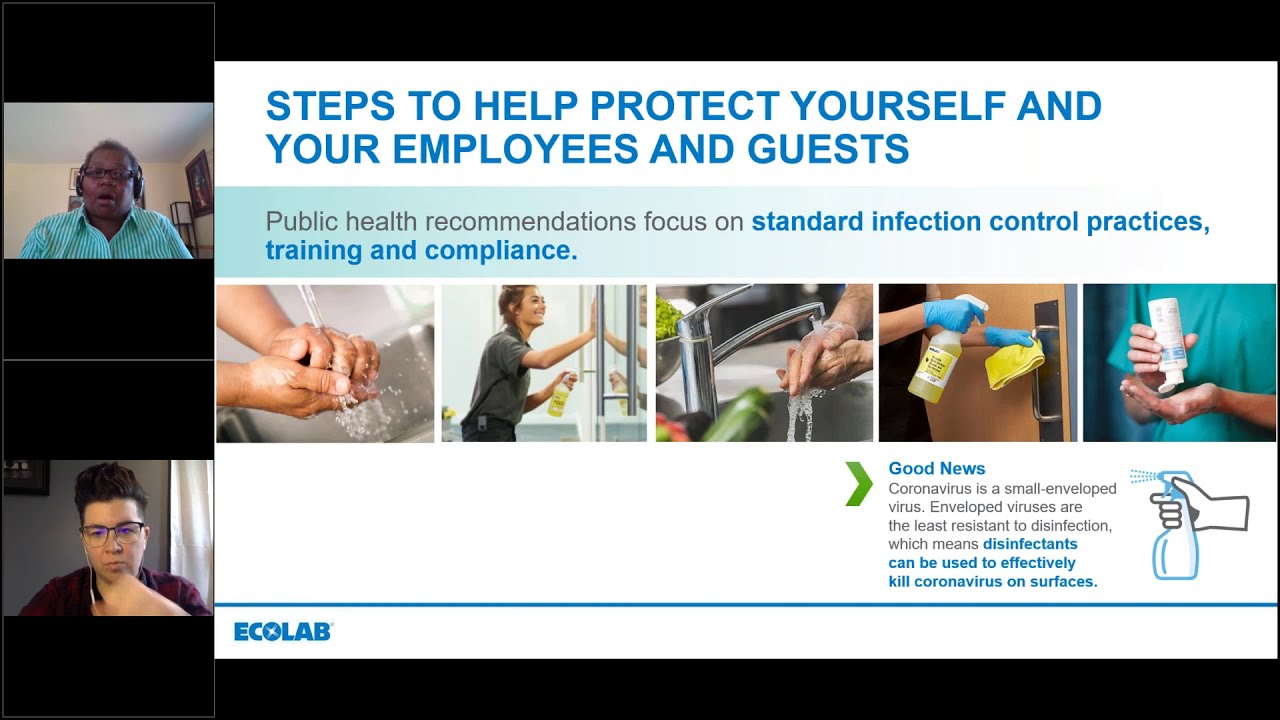 STEPS TO HELP PROTECT YOURSELF AND YOUR EMPLOYEES AND GUESTS

Public health recommendations focus on standard infection control practices, training and compliance.

Good News
Coronavirus is a small-enveloped virus. Enveloped viruses are the least resistant to disinfection, which means disinfectants can be used to effectively kill coronavirus on surfaces.

ECOLAB